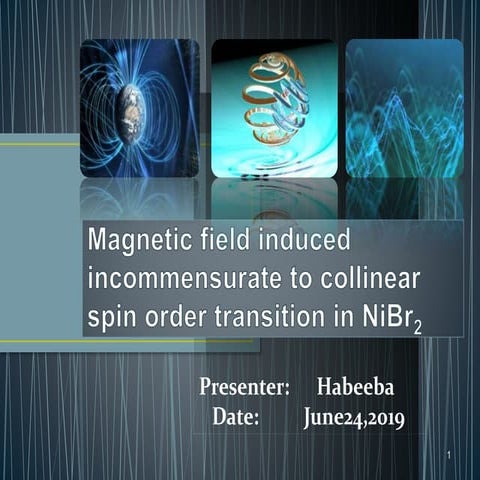 Magnetic field induced incommensurate to collinear spin order transition in $NiBr_2$

Presenter: Habeeba
Date: June24,2019

1